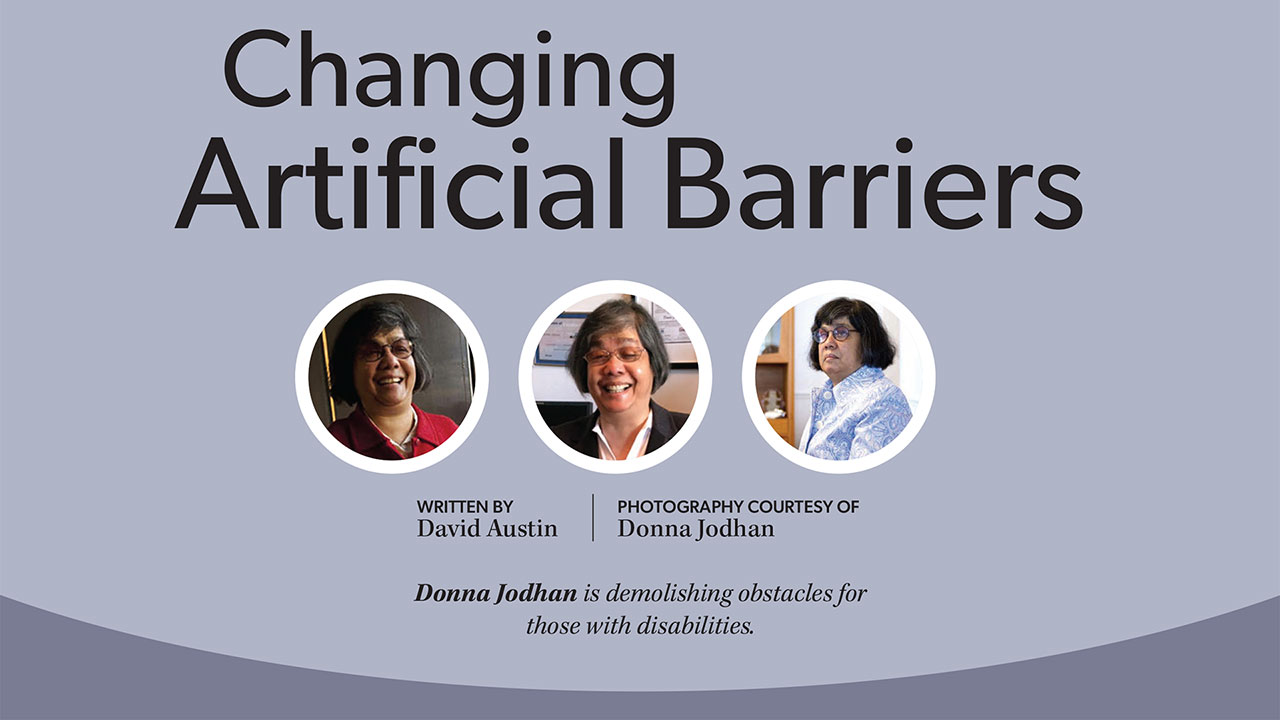 Changing Artificial Barriers

WRITTEN BY
David Austin

PHOTOGRAPHY COURTESY OF
Donna Jodhan

Donna Jodhan is demolishing obstacles for those with disabilities.